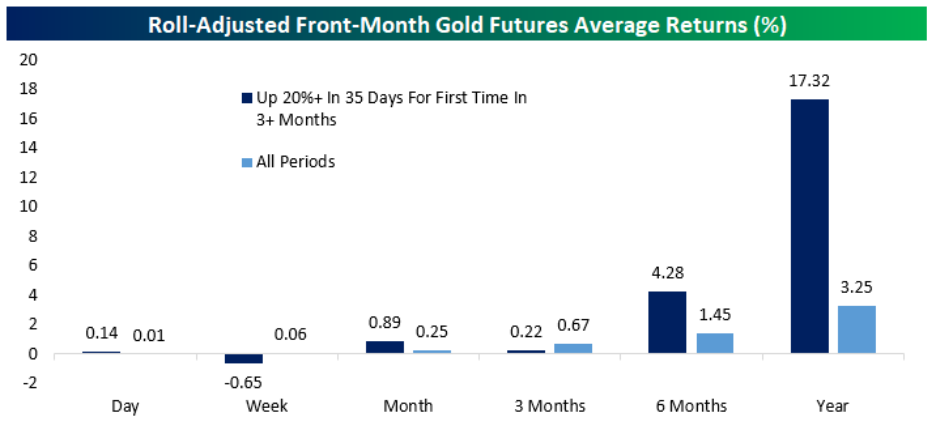 Roll-Adjusted Front-Month Gold Futures Average Returns (%)

20
18
16
14
12
10
8
6
4
2
0
-2

Up 20%+ In 35 Days For First Time In 3+ Months

All Periods

0.14
0.01
-0.65
0.06
0.89
0.25
0.22
0.67
4.28
1.45
17.32
3.25

Day
Week
Month
3 Months
6 Months
Year